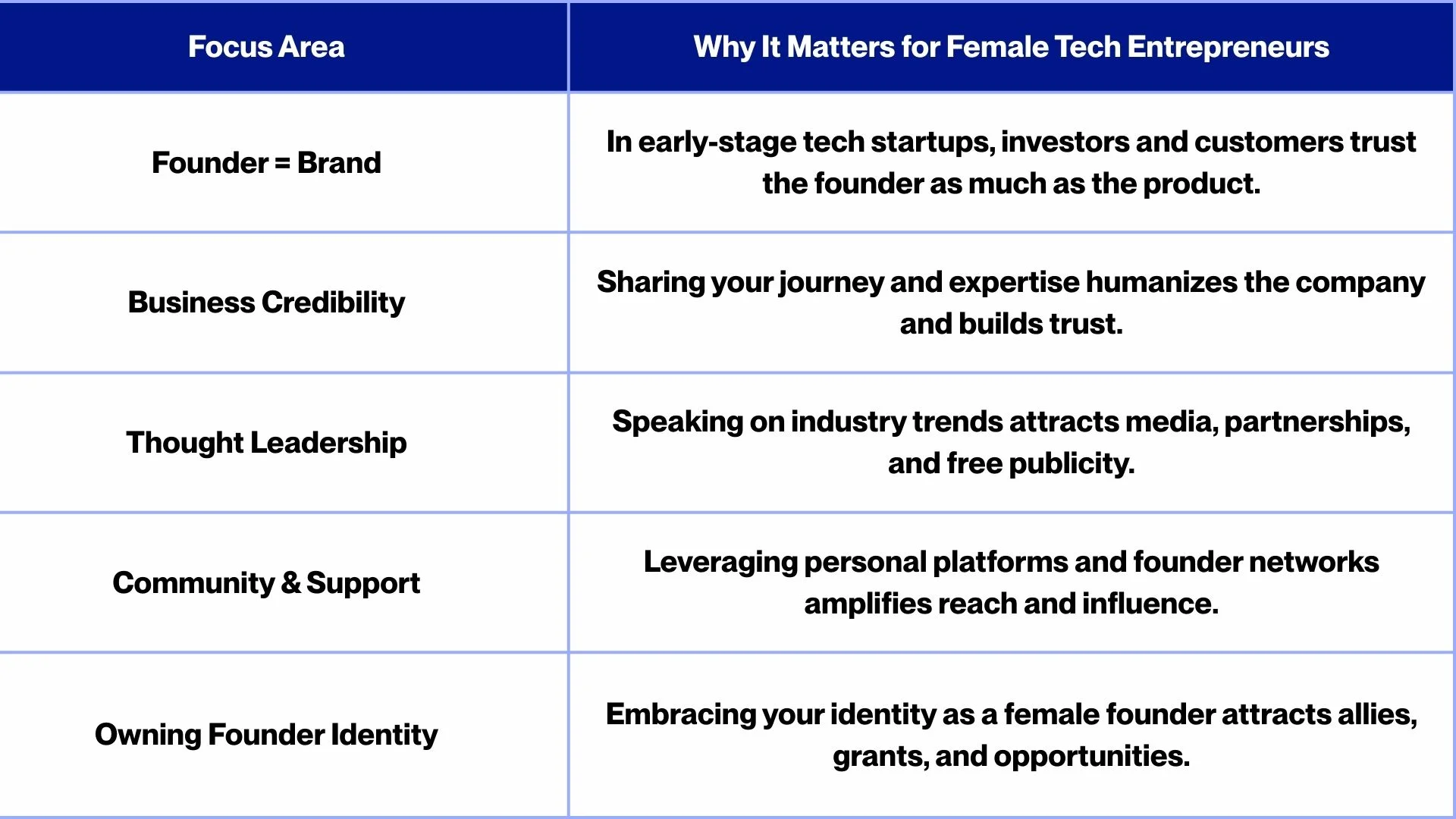 | Focus Area | Why It Matters for Female Tech Entrepreneurs |
|---|---|
| Founder = Brand | In early-stage tech startups, investors and customers trust the founder as much as the product. |
| Business Credibility | Sharing your journey and expertise humanizes the company and builds trust. |
| Thought Leadership | Speaking on industry trends attracts media, partnerships, and free publicity. |
| Community & Support | Leveraging personal platforms and founder networks amplifies reach and influence. |
| Owning Founder Identity | Embracing your identity as a female founder attracts allies, grants, and opportunities. |